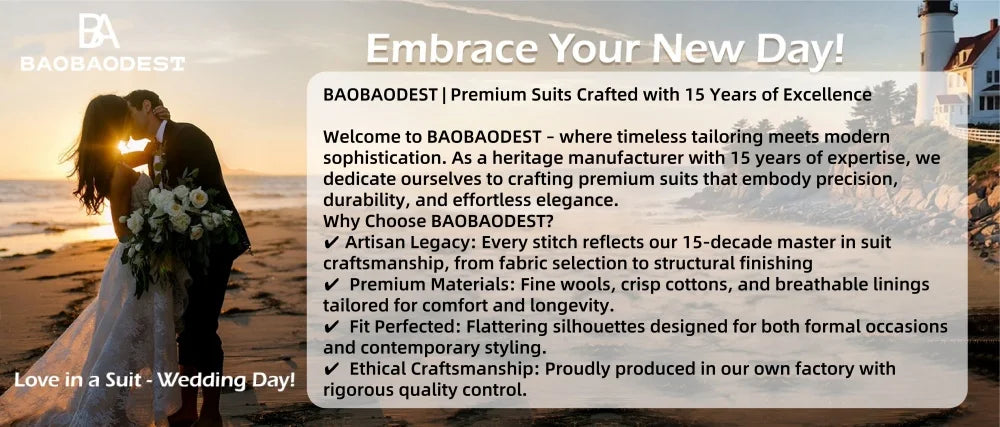 BA
BAOBAODEST

Embrace Your New Day!

BAOBAODEST | Premium Suits Crafted with 15 Years of Excellence

Welcome to BAOBAODEST – where timeless tailoring meets modern sophistication. As a heritage manufacturer with 15 years of expertise, we dedicate ourselves to crafting premium suits that embody precision, durability, and effortless elegance.
Why Choose BAOBAODEST?
✔ Artisan Legacy: Every stitch reflects our 15-decade master in suit craftsmanship, from fabric selection to structural finishing
✔ Premium Materials: Fine wools, crisp cottons, and breathable linings tailored for comfort and longevity.
✔ Fit Perfected: Flattering silhouettes designed for both formal occasions and contemporary styling.
✔ Ethical Craftsmanship: Proudly produced in our own factory with rigorous quality control.

Love in a Suit - Wedding Day!